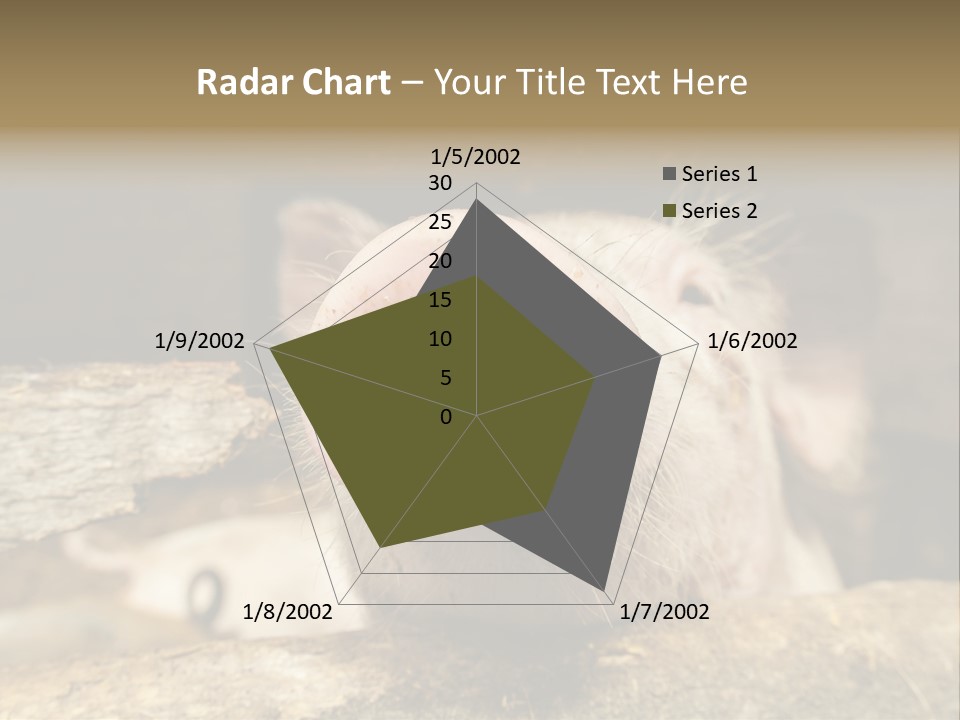 Radar Chart – Your Title Text Here

1/5/2002
30
25
20
15
10
5
0
1/6/2002
1/7/2002
1/8/2002
1/9/2002

Series 1
Series 2